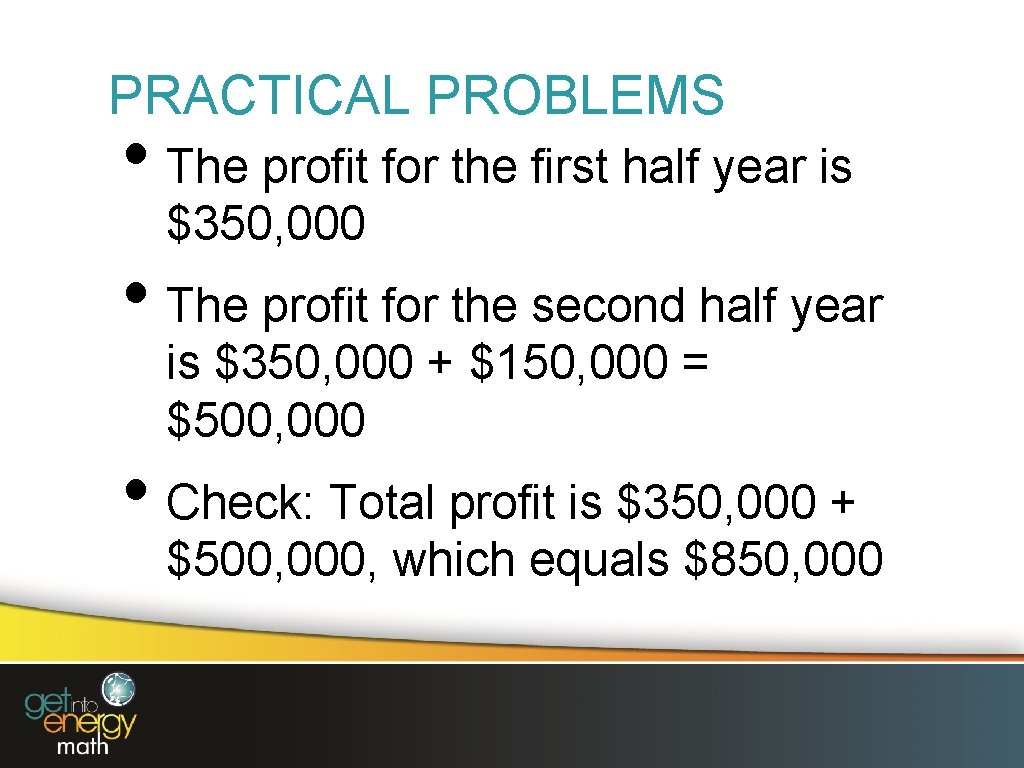 PRACTICAL PROBLEMS

• The profit for the first half year is \$350, 000

• The profit for the second half year is \$350, 000 + \$150, 000 = \$500, 000

• Check: Total profit is \$350, 000 + \$500, 000, which equals \$850, 000

get into energy math